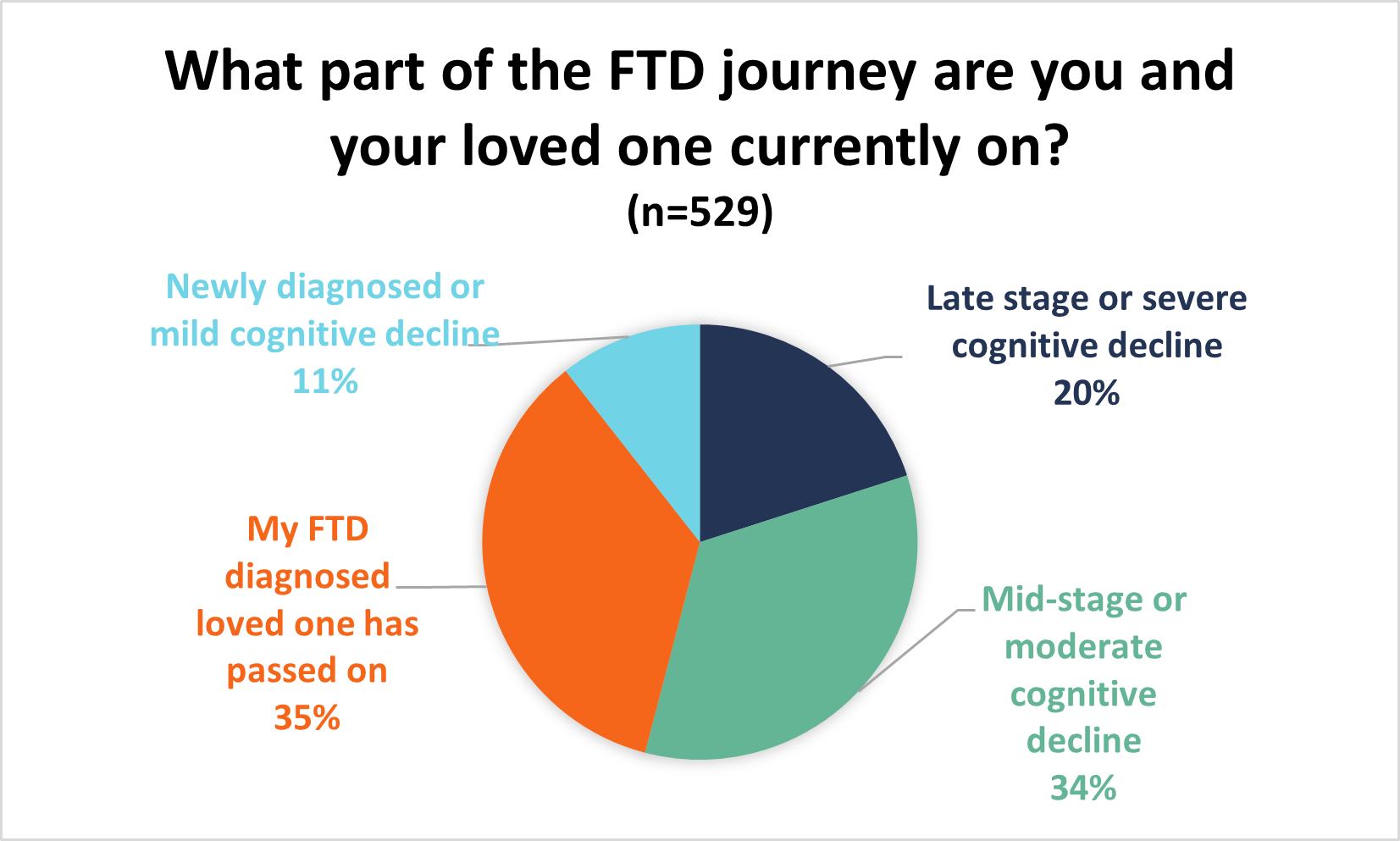 What part of the FTD journey are you and your loved one currently on?
(n=529)

Newly diagnosed or mild cognitive decline
11%

Late stage or severe cognitive decline
20%

My FTD diagnosed loved one has passed on
35%

Mid-stage or moderate cognitive decline
34%